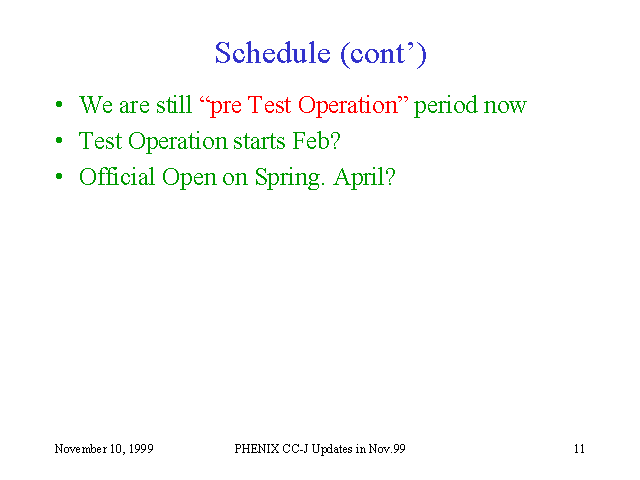 Schedule (cont’)

• We are still “pre Test Operation” period now
• Test Operation starts Feb?
• Official Open on Spring. April?

November 10, 1999

PHENIX CC-J Updates in Nov.99

11